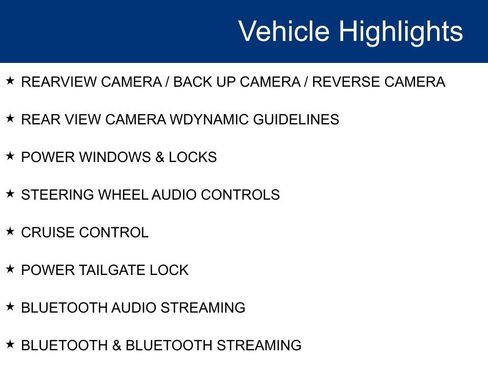 Vehicle Highlights

★ REARVIEW CAMERA / BACK UP CAMERA / REVERSE CAMERA

★ REAR VIEW CAMERA WDYNAMIC GUIDELINES

★ POWER WINDOWS & LOCKS

★ STEERING WHEEL AUDIO CONTROLS

★ CRUISE CONTROL

★ POWER TAILGATE LOCK

★ BLUETOOTH AUDIO STREAMING

★ BLUETOOTH & BLUETOOTH STREAMING